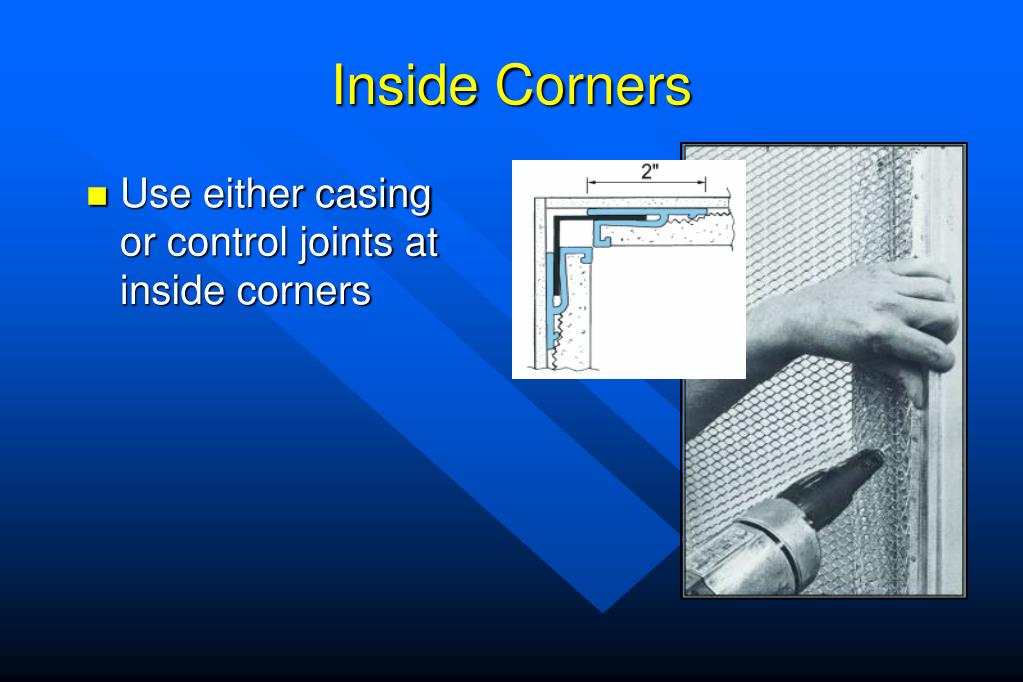 Inside Corners

Use either casing or control joints at inside corners

2"